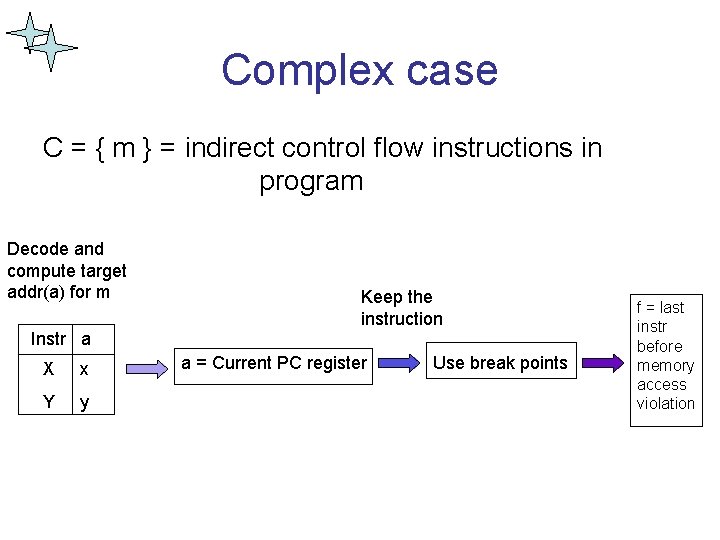 Complex case

C = { m } = indirect control flow instructions in program

Decode and compute target addr(a) for m

| Instr | a |
|---|---|
| X | x |
| Y | y |

a = Current PC register

Keep the instruction

Use break points

f = last instr before memory access violation